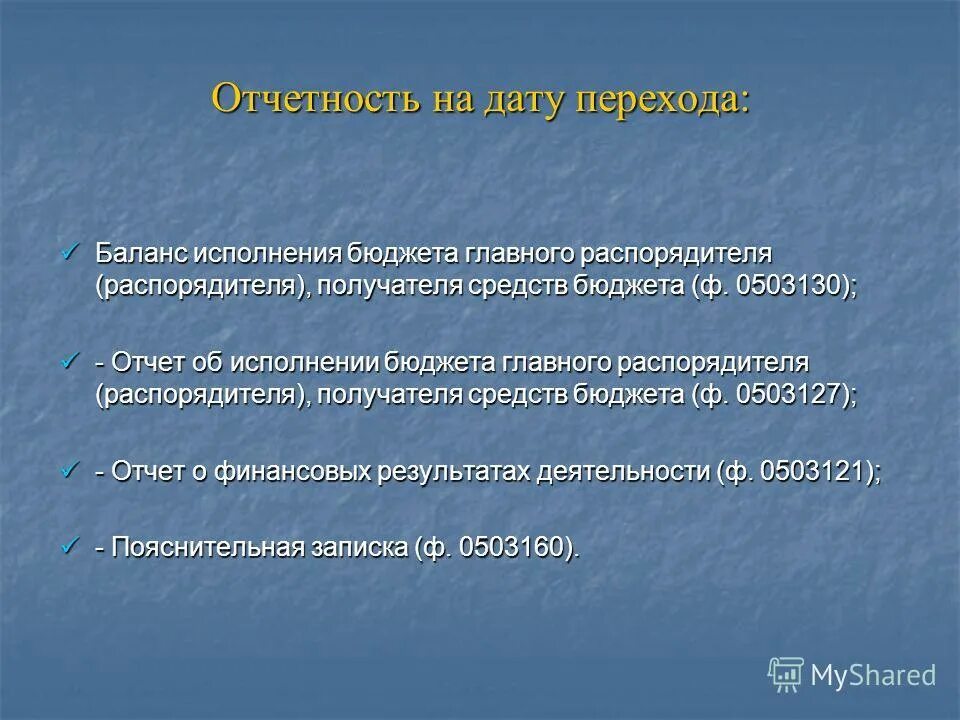 Отчетность на дату перехода:

✓ Баланс исполнения бюджета главного распорядителя (распорядителя), получателя средств бюджета (ф. 0503130);

✓ - Отчет об исполнении бюджета главного распорядителя (распорядителя), получателя средств бюджета (ф. 0503127);

✓ - Отчет о финансовых результатах деятельности (ф. 0503121);

✓ - Пояснительная записка (ф. 0503160).

MyShared